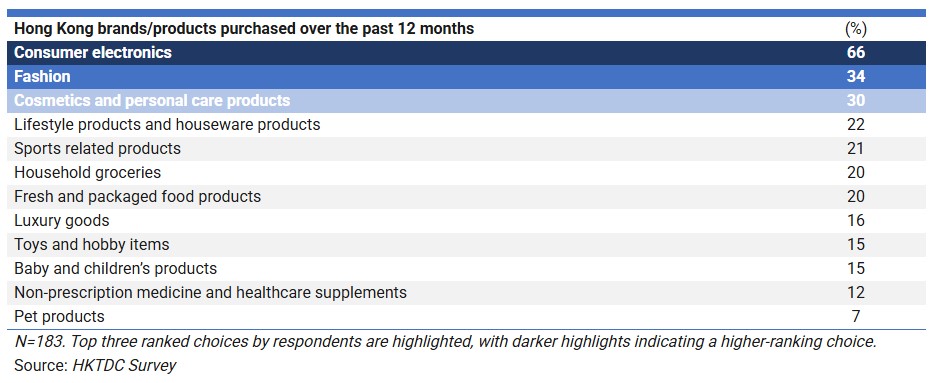 | Hong Kong brands/products purchased over the past 12 months | (%) |
|---|---|
| Consumer electronics | 66 |
| Fashion | 34 |
| Cosmetics and personal care products | 30 |
| Lifestyle products and houseware products | 22 |
| Sports related products | 21 |
| Household groceries | 20 |
| Fresh and packaged food products | 20 |
| Luxury goods | 16 |
| Toys and hobby items | 15 |
| Baby and children's products | 15 |
| Non-prescription medicine and healthcare supplements | 12 |
| Pet products | 7 |

N=183. Top three ranked choices by respondents are highlighted, with darker highlights indicating a higher-ranking choice.
Source: HKTDC Survey